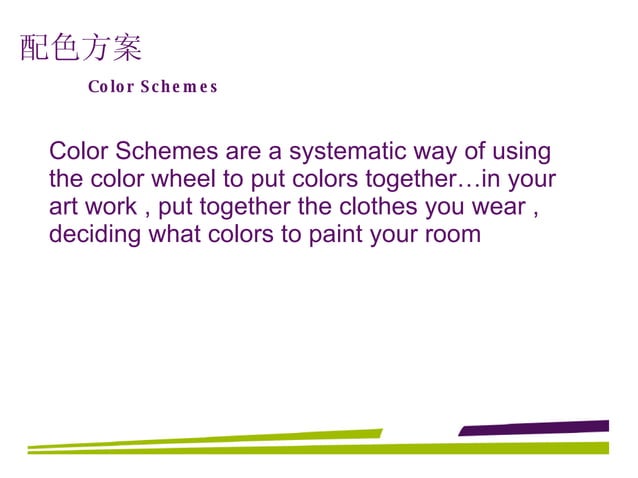 配色方案

Color Schemes

Color Schemes are a systematic way of using the color wheel to put colors together…in your art work , put together the clothes you wear , deciding what colors to paint your room